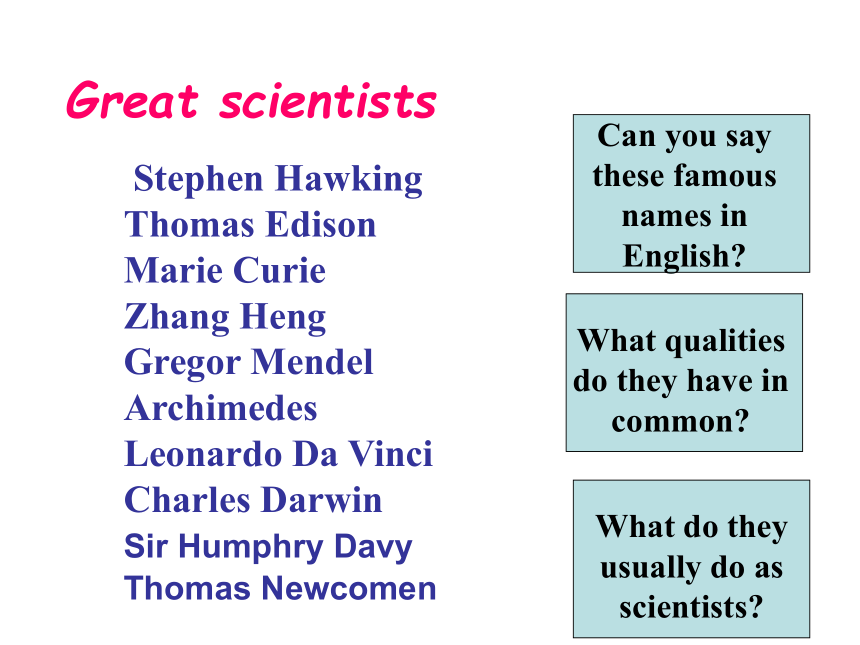 Great scientists

Stephen Hawking
Thomas Edison
Marie Curie
Zhang Heng
Gregor Mendel
Archimedes
Leonardo Da Vinci
Charles Darwin
Sir Humphry Davy
Thomas Newcomen

Can you say these famous names in English?

What qualities do they have in common?

What do they usually do as scientists?